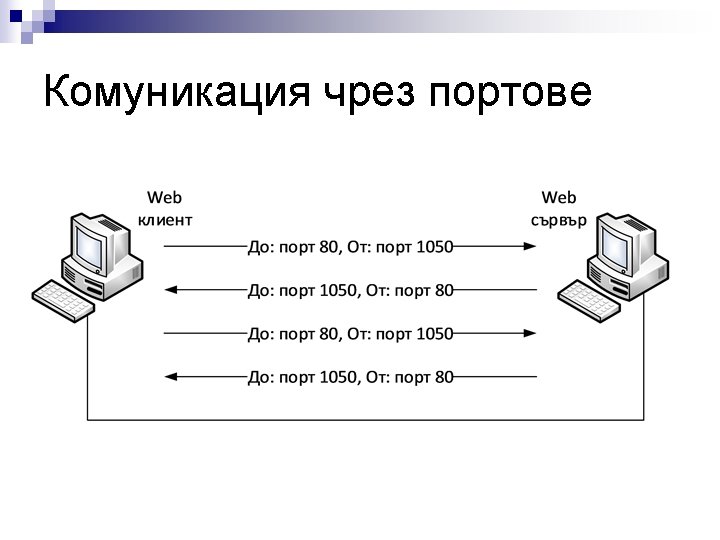 Комуникация чрез портове

Web клиент

Web сървър

До: порт 80, От: порт 1050

До: порт 1050, От: порт 80

До: порт 80, От: порт 1050

До: порт 1050, От: порт 80